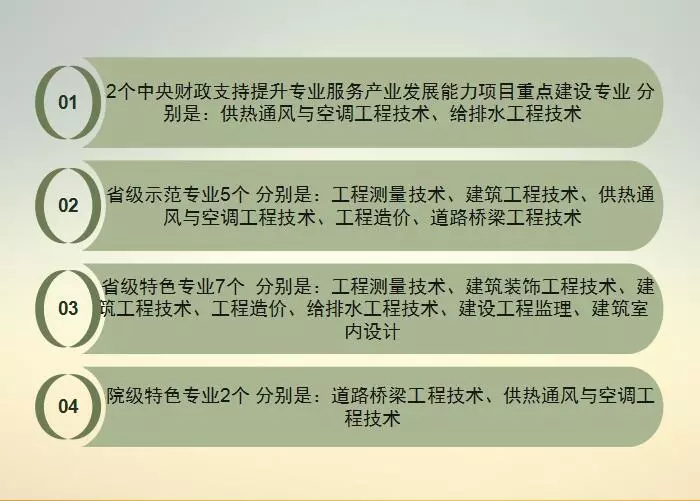 01

2个中央财政支持提升专业服务产业发展能力项目重点建设专业 分别是：供热通风与空调工程技术、给排水工程技术

02

省级示范专业5个 分别是：工程测量技术、建筑工程技术、供热通风与空调工程技术、工程造价、道路桥梁工程技术

03

省级特色专业7个 分别是：工程测量技术、建筑装饰工程技术、建筑工程技术、工程造价、给排水工程技术、建设工程监理、建筑室内设计

04

院级特色专业2个 分别是：道路桥梁工程技术、供热通风与空调工程技术